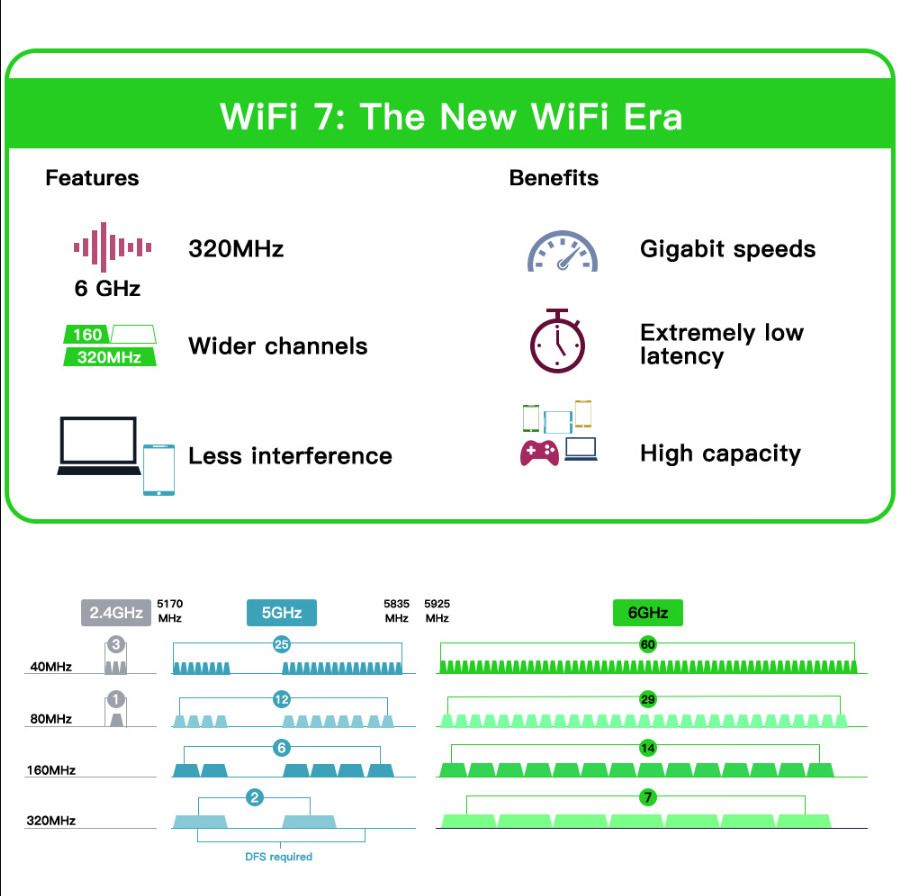 WiFi 7: The New WiFi Era

Features

6 GHz

320MHz

160

320MHz

Wider channels

Less interference

Benefits

Gigabit speeds

Extremely low latency

High capacity

2.4GHz

5170 MHz

5GHz

5835 MHz

5925 MHz

6GHz

40MHz

3

25

60

80MHz

1

12

29

160MHz

6

14

320MHz

2

7

DFS required